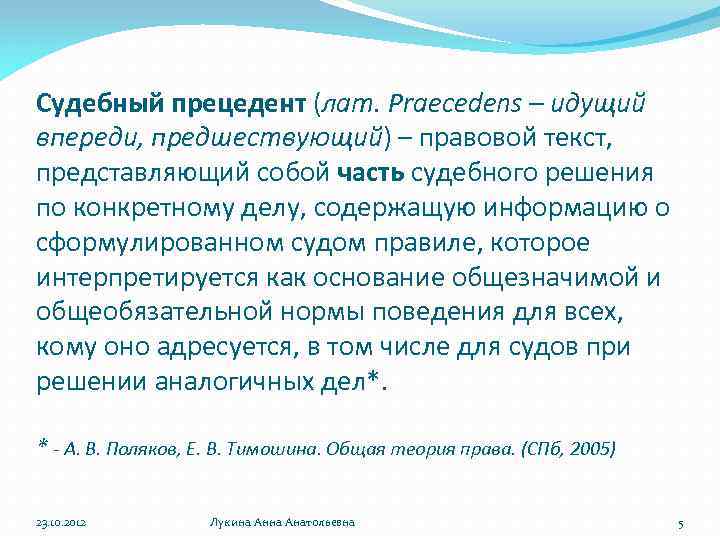 Судебный прецедент (лат. Praecedens – идущий впереди, предшествующий) – правовой текст, представляющий собой часть судебного решения по конкретному делу, содержащую информацию о сформулированном судом правиле, которое интерпретируется как основание общезначимой и общеобязательной нормы поведения для всех, кому оно адресуется, в том числе для судов при решении аналогичных дел*.

* - А. В. Поляков, Е. В. Тимошина. Общая теория права. (СПб, 2005)

23.10.2012

Лукина Анна Анатольевна

5